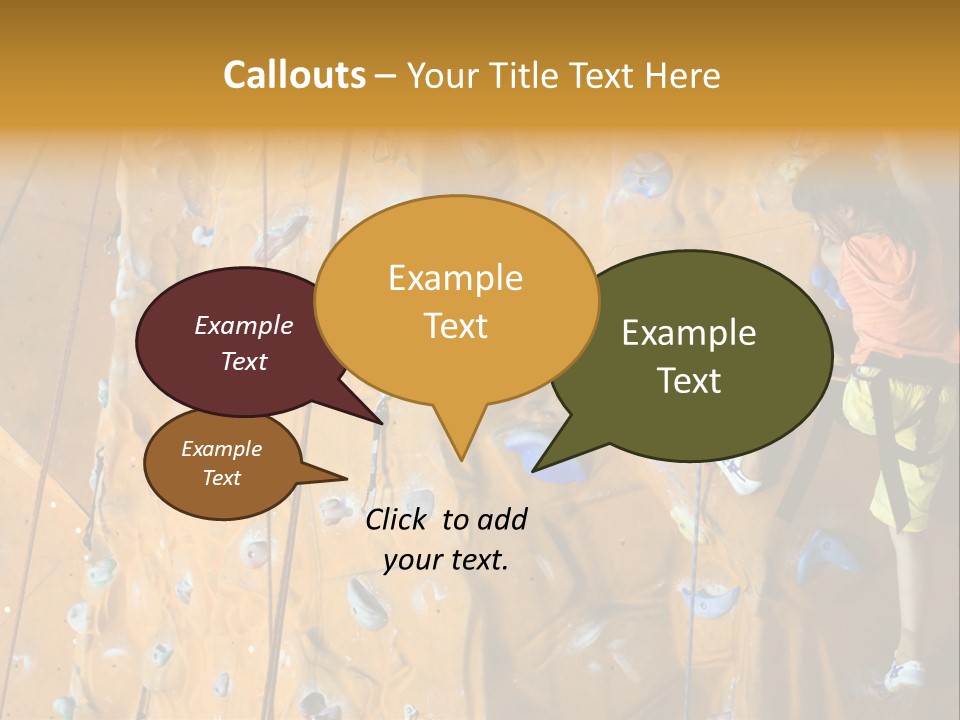 Callouts – Your Title Text Here

Example Text

Example Text

Example Text

Example Text

Click to add your text.